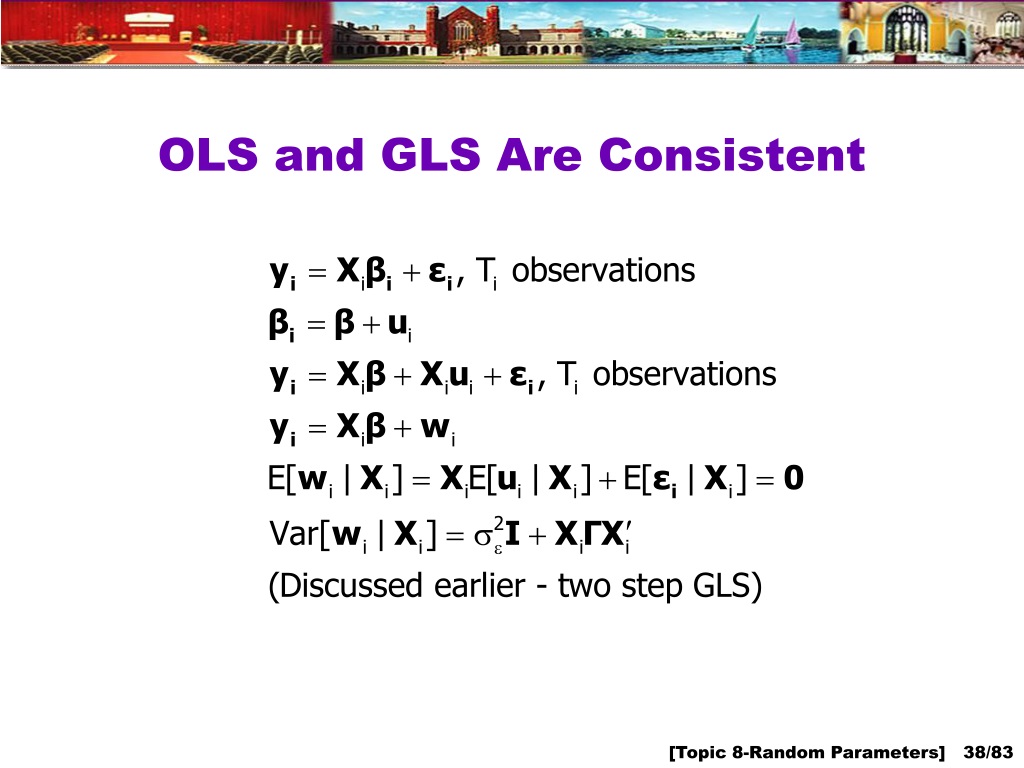 OLS and GLS Are Consistent

$\mathbf{y_i} = \mathbf{X}_i\boldsymbol{\beta}_\mathbf{i} + \boldsymbol{\varepsilon}_\mathbf{i}$, $T_i$ observations

$\boldsymbol{\beta}_\mathbf{i} = \boldsymbol{\beta} + \mathbf{u}_i$

$\mathbf{y_i} = \mathbf{X}_i\boldsymbol{\beta} + \mathbf{X}_i\mathbf{u}_i + \boldsymbol{\varepsilon}_\mathbf{i}$, $T_i$ observations

$\mathbf{y_i} = \mathbf{X}_i\boldsymbol{\beta} + \mathbf{w}_i$

$E[\mathbf{w}_i \mid \mathbf{X}_i] = \mathbf{X}_i E[\mathbf{u}_i \mid \mathbf{X}_i] + E[\boldsymbol{\varepsilon}_\mathbf{i} \mid \mathbf{X}_i] = \mathbf{0}$

$Var[\mathbf{w}_i \mid \mathbf{X}_i] = \sigma_\varepsilon^2\mathbf{I} + \mathbf{X}_i\boldsymbol{\Gamma}\mathbf{X}_i'$

(Discussed earlier - two step GLS)

[Topic 8-Random Parameters] 38/83